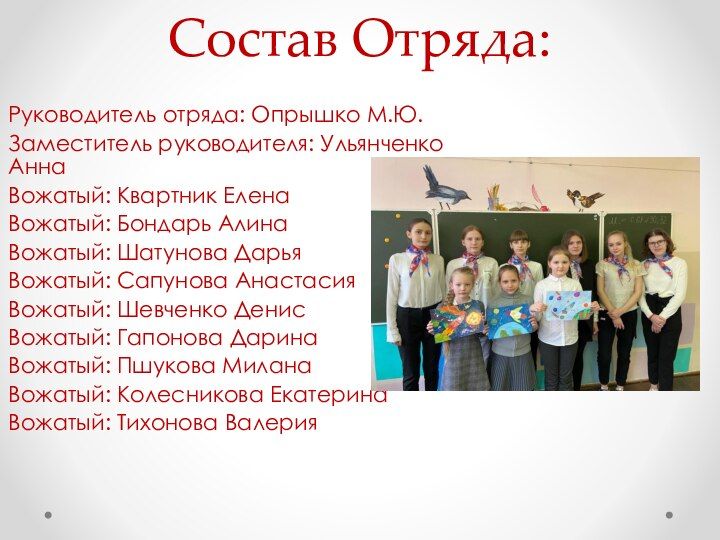 Состав Отряда:

Руководитель отряда: Опрышко М.Ю.
Заместитель руководителя: Ульянченко Анна
Вожатый: Квартник Елена
Вожатый: Бондарь Алина
Вожатый: Шатунова Дарья
Вожатый: Сапунова Анастасия
Вожатый: Шевченко Денис
Вожатый: Гапонова Дарина
Вожатый: Пшукова Милана
Вожатый: Колесникова Екатерина
Вожатый: Тихонова Валерия